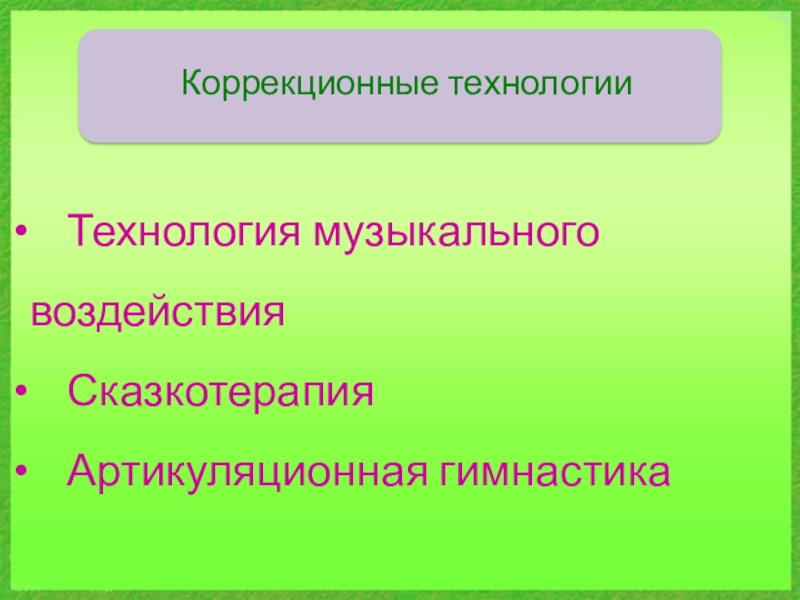 Коррекционные технологии

• Технология музыкального воздействия
• Сказкотерапия
• Артикуляционная гимнастика